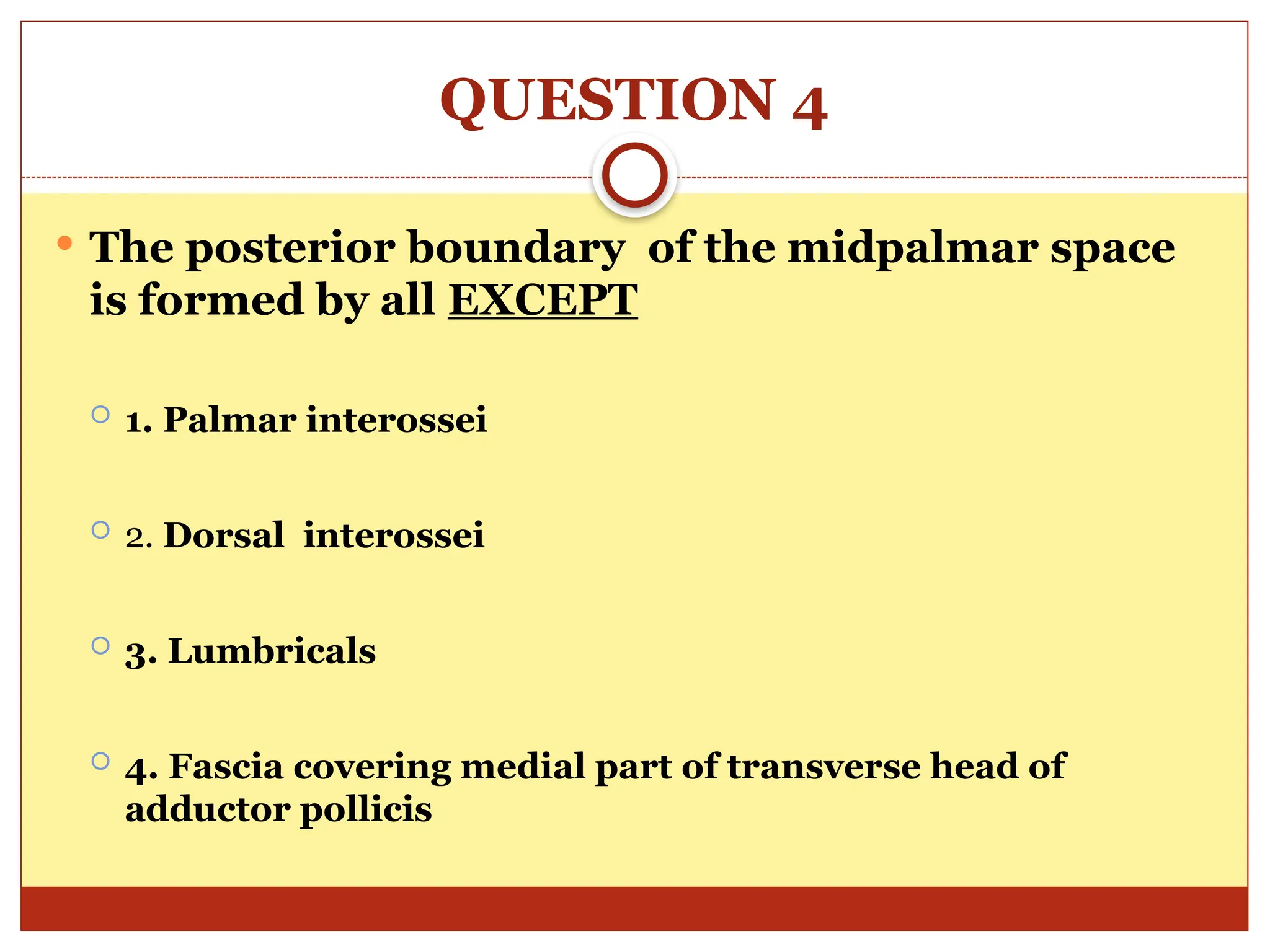 QUESTION 4

The posterior boundary of the midpalmar space is formed by all EXCEPT

1. Palmar interossei

2. Dorsal interossei

3. Lumbricals

4. Fascia covering medial part of transverse head of adductor pollicis